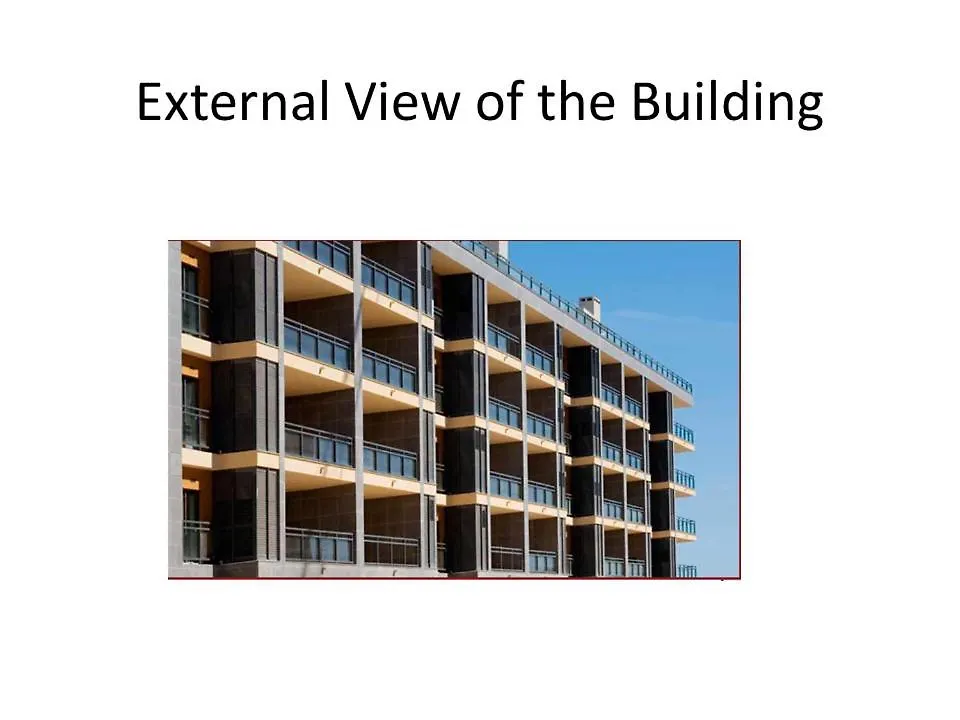 External View of the Building